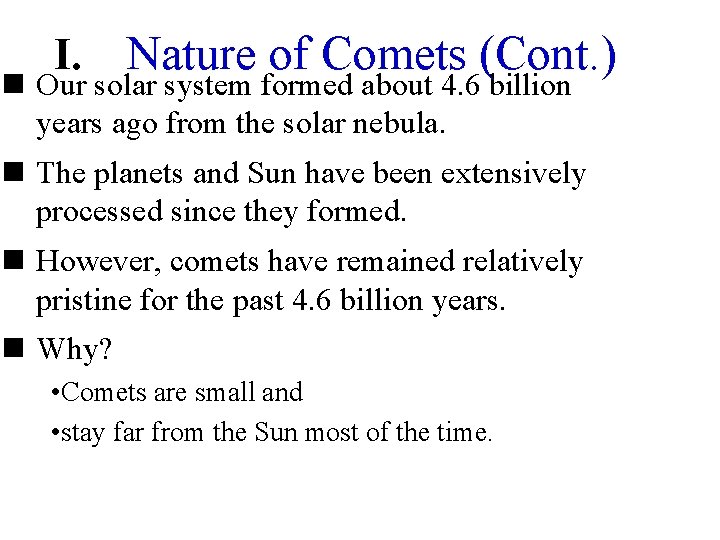 I. Nature of Comets (Cont.)

■ Our solar system formed about 4.6 billion years ago from the solar nebula.

■ The planets and Sun have been extensively processed since they formed.

■ However, comets have remained relatively pristine for the past 4.6 billion years.

■ Why?

•Comets are small and

•stay far from the Sun most of the time.